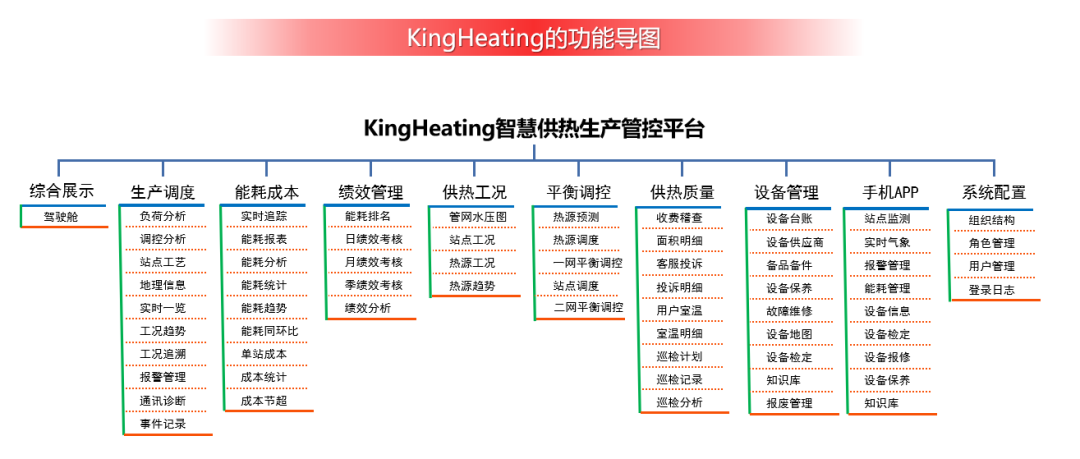 KingHeating的功能导图

KingHeating智慧供热生产管控平台

综合展示
驾驶舱

生产调度
负荷分析
调控分析
站点工艺
地理信息
实时一览
工况趋势
工况追溯
报警管理
通讯诊断
事件记录

能耗成本
实时追踪
能耗报表
能耗分析
能耗统计
能耗趋势
能耗同环比
单站成本
成本统计
成本节超

绩效管理
能耗排名
日绩效考核
月绩效考核
季绩效考核
绩效分析

供热工况
管网水压图
站点工况
热源工况
热源趋势

平衡调控
热源预测
热源调度
一网平衡调控
站点调度
二网平衡调控

供热质量
收费稽查
面积明细
客服投诉
投诉明细
用户室温
室温明细
巡检计划
巡检记录
巡检分析

设备管理
设备台账
设备供应商
备品备件
设备保养
故障维修
设备地图
设备检定
知识库
报废管理

手机APP
站点监测
实时气象
报警管理
能耗管理
设备信息
设备检定
设备报修
设备保养
知识库

系统配置
组织结构
角色管理
用户管理
登录日志